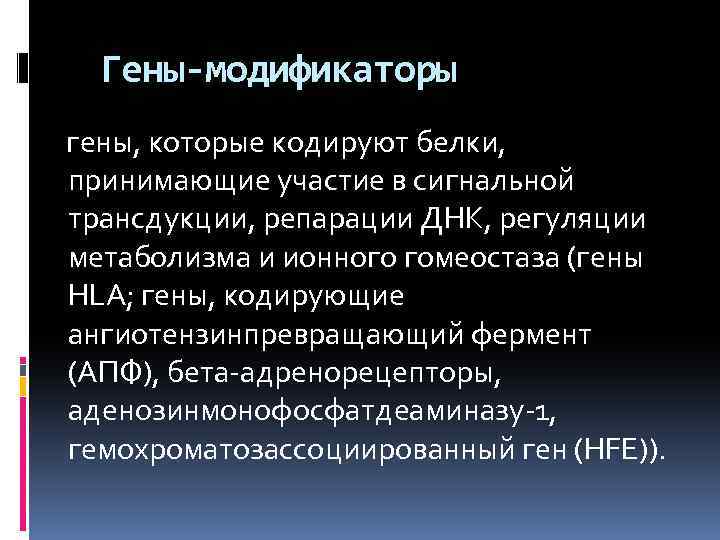 Гены-модификаторы

гены, которые кодируют белки, принимающие участие в сигнальной трансдукции, репарации ДНК, регуляции метаболизма и ионного гомеостаза (гены HLA; гены, кодирующие ангиотензинпревращающий фермент (АПФ), бета-адренорецепторы, аденозинмонофосфатдеаминазу-1, гемохроматозассоциированный ген (HFE)).